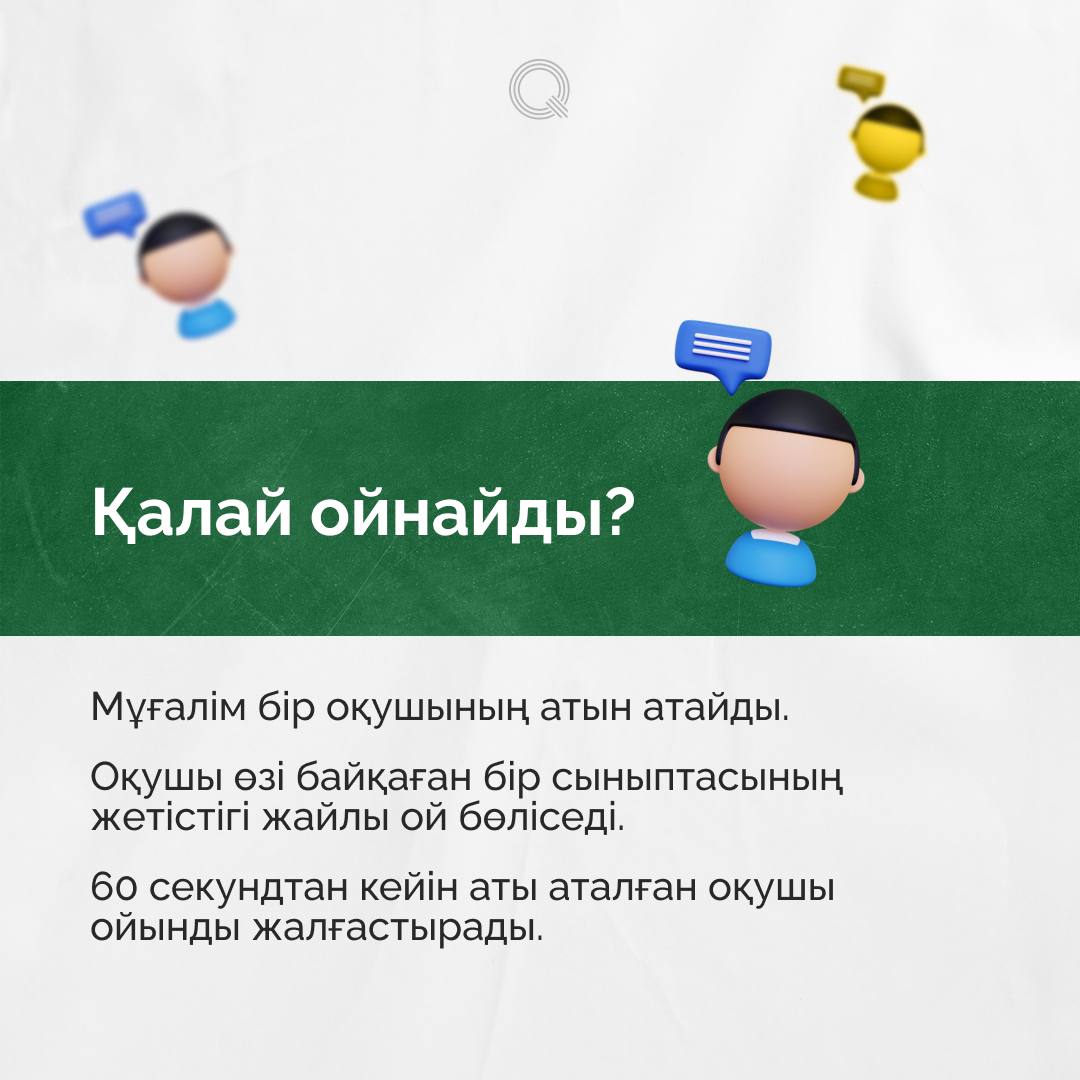 Қалай ойнайды?

Мұғалім бір оқушының атын атайды.

Оқушы өзі байқаған бір сыныптасының жетістігі жайлы ой бөліседі.

60 секундтан кейін аты аталған оқушы ойынды жалғастырады.